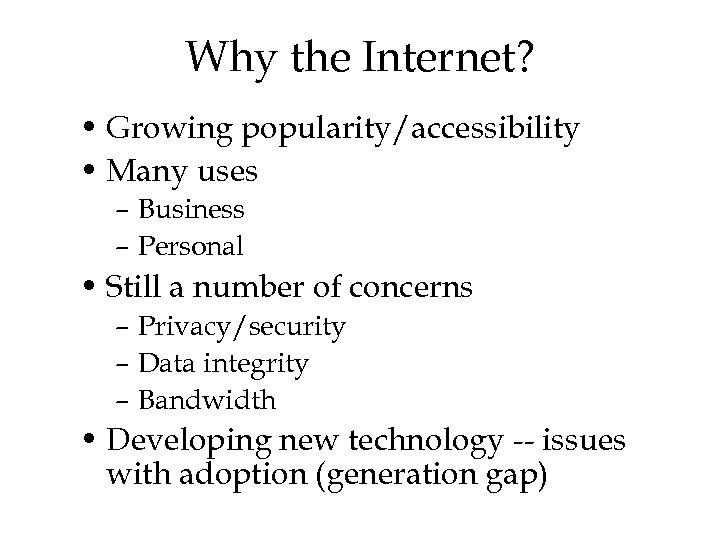 Why the Internet?

• Growing popularity/accessibility
• Many uses
– Business
– Personal
• Still a number of concerns
– Privacy/security
– Data integrity
– Bandwidth
• Developing new technology -- issues with adoption (generation gap)